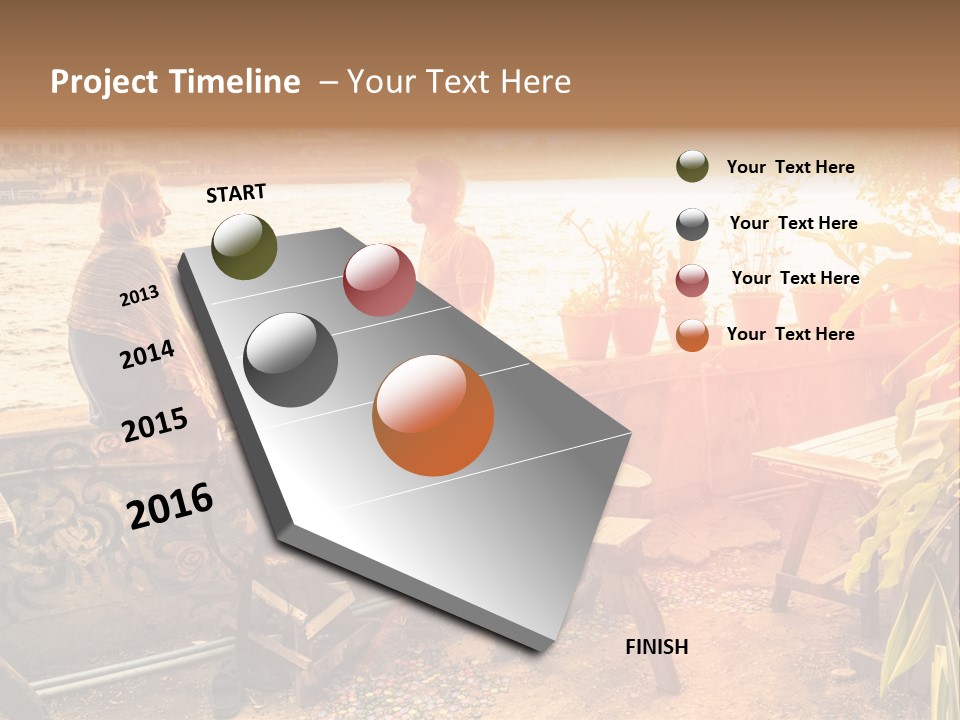 Project Timeline – Your Text Here

START

2013

2014

2015

2016

FINISH

Your Text Here

Your Text Here

Your Text Here

Your Text Here